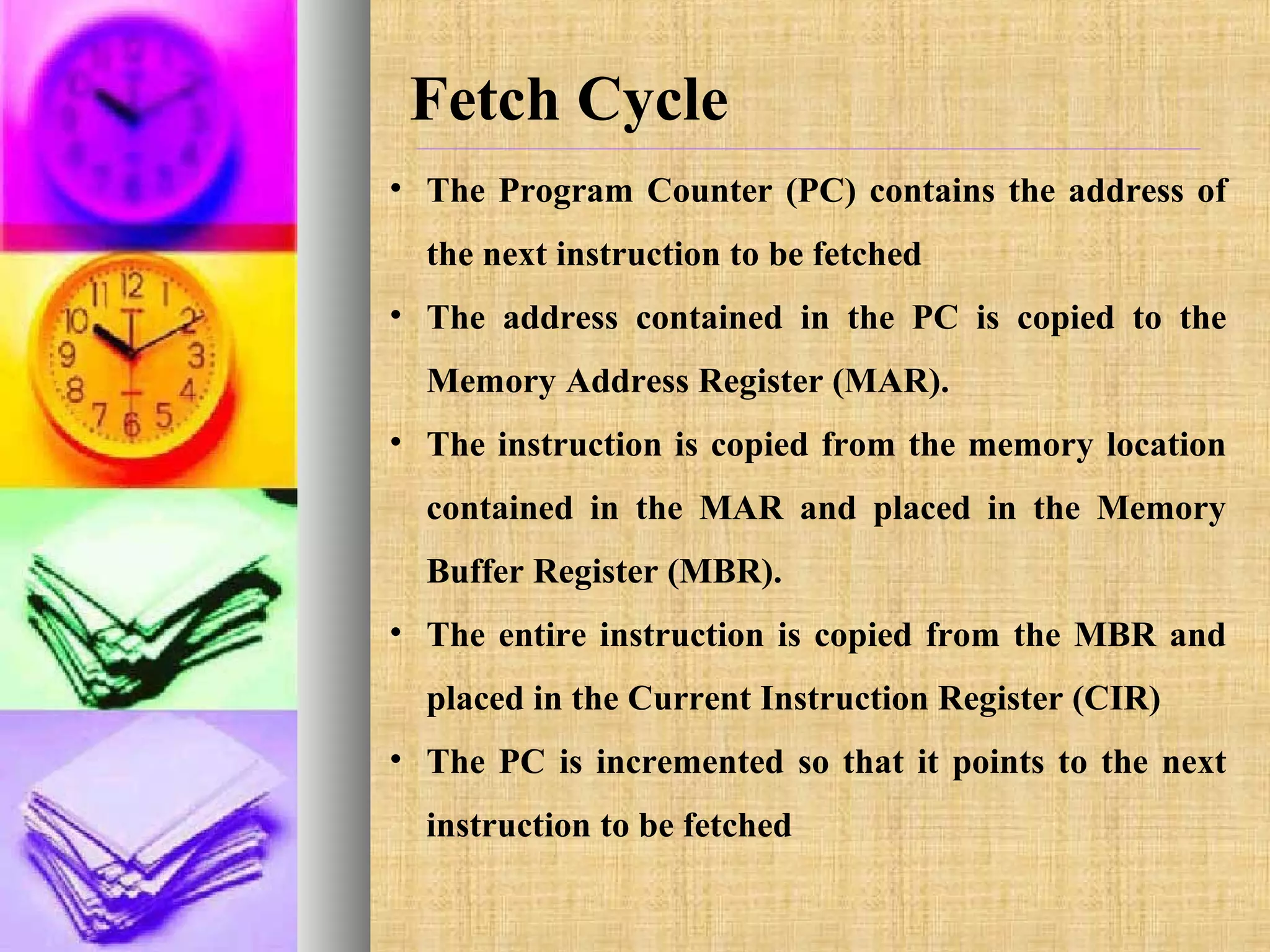 Fetch Cycle

• The Program Counter (PC) contains the address of the next instruction to be fetched
• The address contained in the PC is copied to the Memory Address Register (MAR).
• The instruction is copied from the memory location contained in the MAR and placed in the Memory Buffer Register (MBR).
• The entire instruction is copied from the MBR and placed in the Current Instruction Register (CIR)
• The PC is incremented so that it points to the next instruction to be fetched